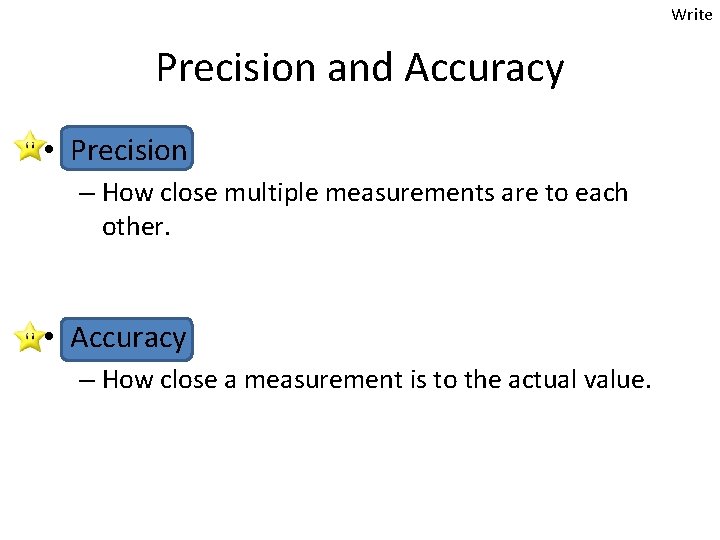 Write

Precision and Accuracy

• Precision
– How close multiple measurements are to each other.

• Accuracy
– How close a measurement is to the actual value.